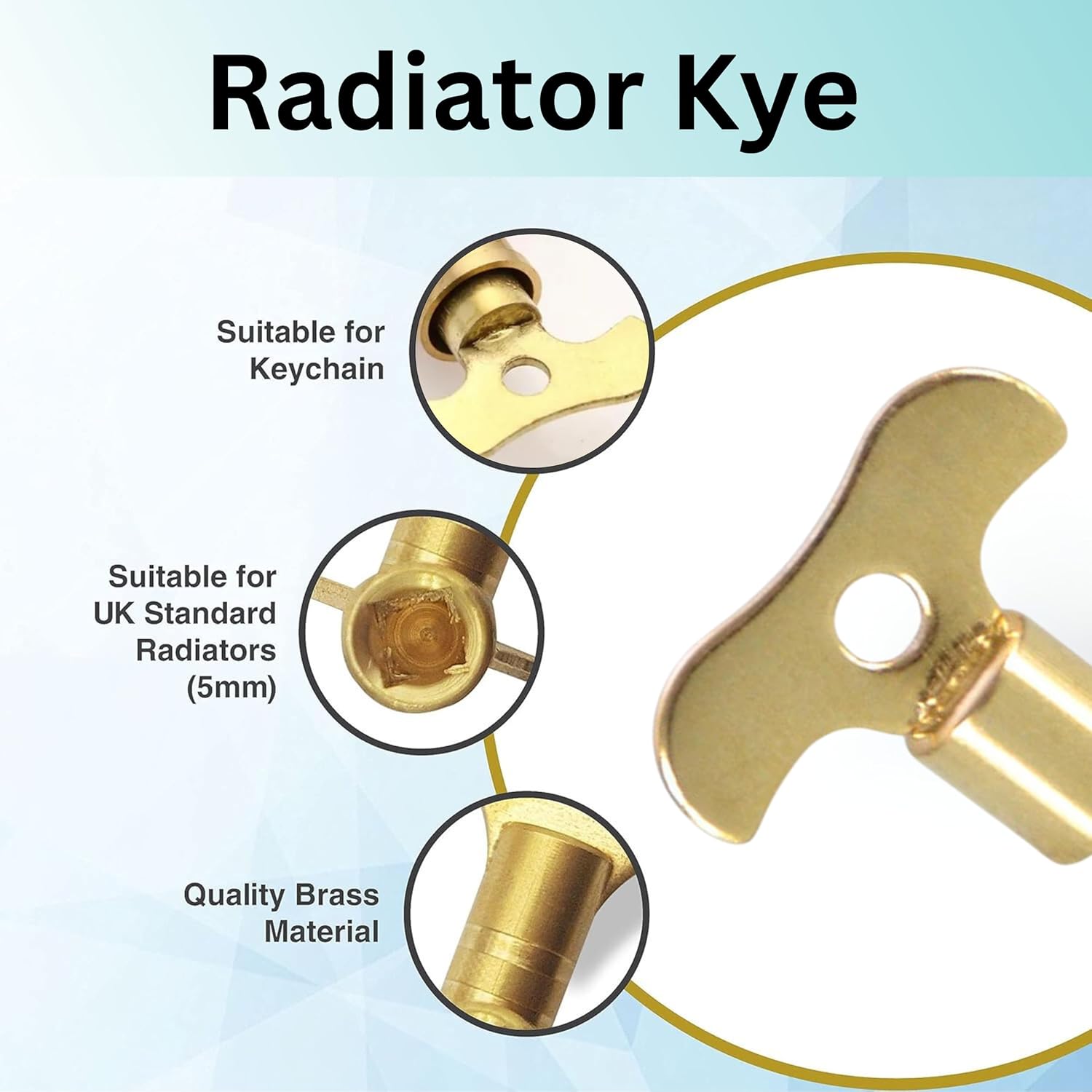 Radiator Kye

Suitable for Keychain

Suitable for UK Standard Radiators (5mm)

Quality Brass Material